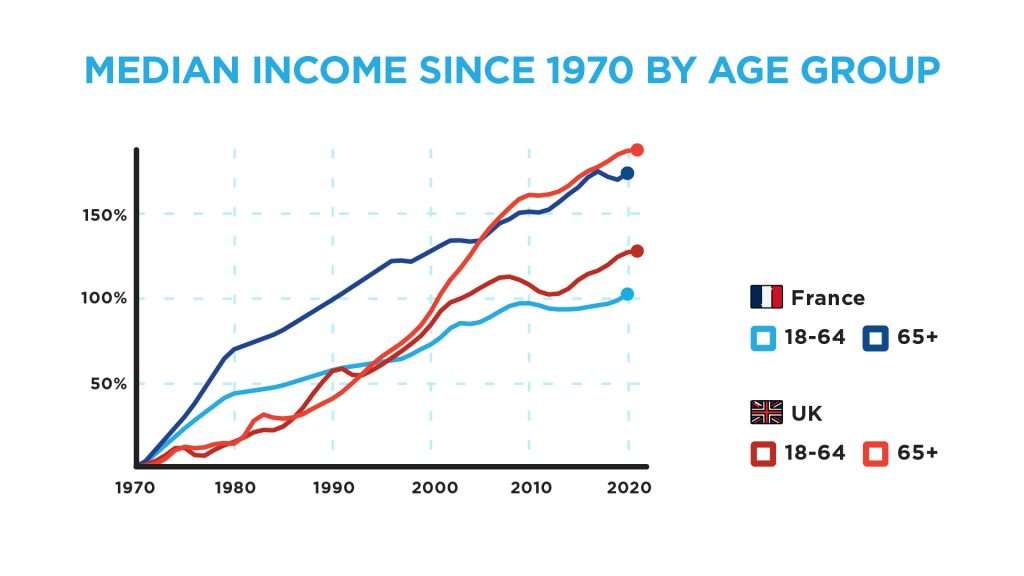 MEDIAN INCOME SINCE 1970 BY AGE GROUP

150%
100%
50%

1970
1980
1990
2000
2010
2020

France
18-64
65+

UK
18-64
65+